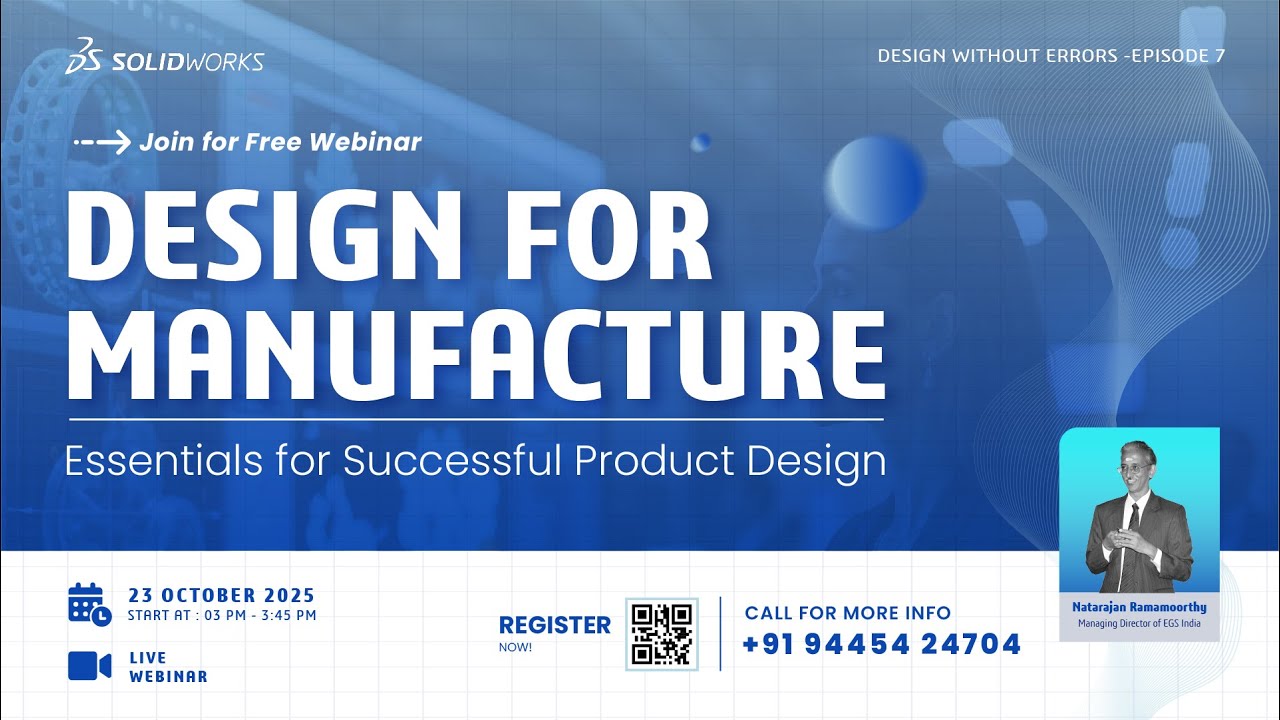 SOLIDWORKS

DESIGN WITHOUT ERRORS -EPISODE 7

Join for Free Webinar

DESIGN FOR MANUFACTURE

Essentials for Successful Product Design

23 OCTOBER 2025
START AT : 03 PM - 3:45 PM

LIVE WEBINAR

REGISTER NOW!

CALL FOR MORE INFO
+91 94454 24704

Natarajan Ramamoorthy
Managing Director of EGS India